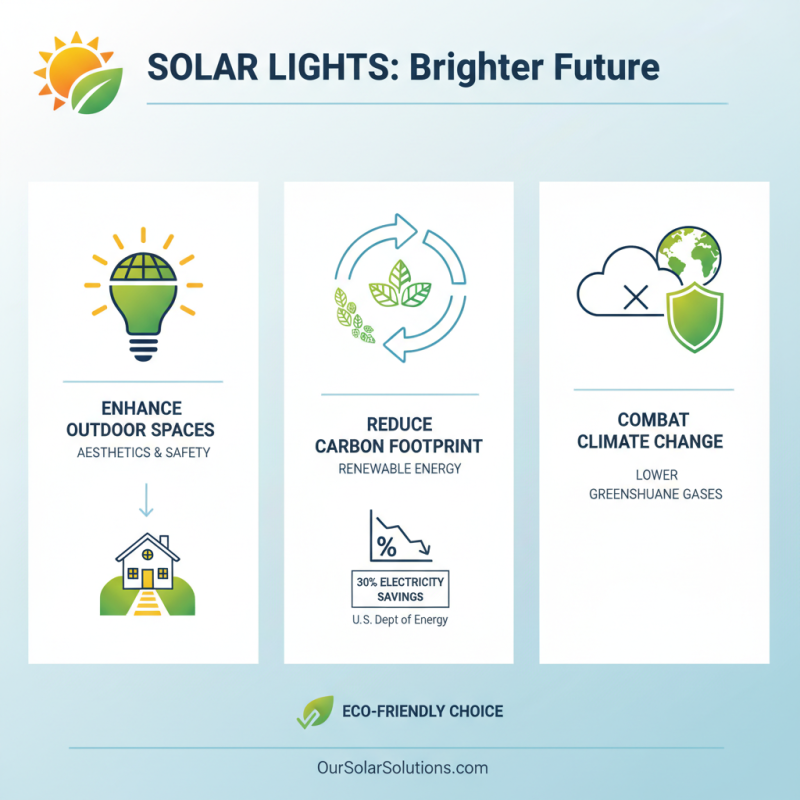 SOLAR LIGHTS: Brighter Future

ENHANCE OUTDOOR SPACES
AESTHETICS & SAFETY

REDUCE CARBON FOOTPRINT
RENEWABLE ENERGY

%

30% ELECTRICITY SAVINGS

U.S. Dept of Energy

COMBAT CLIMATE CHANGE

LOWER GREENSHUANE GASES

ECO-FRIENDLY CHOICE

OurSolarSolutions.com